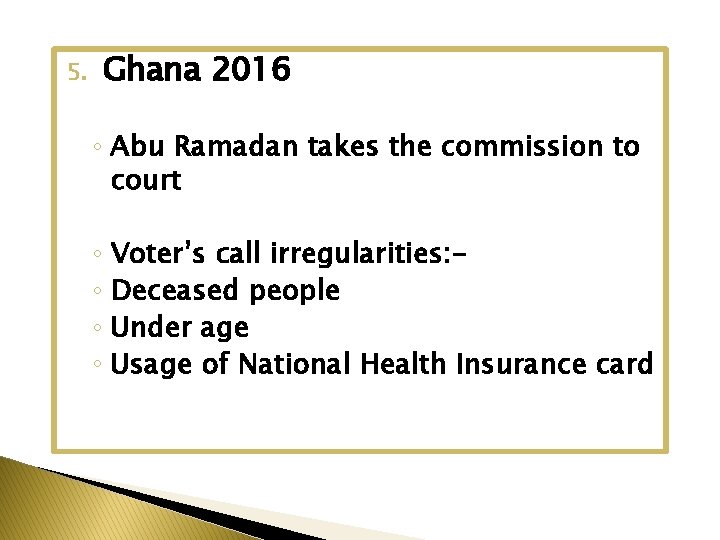 5. Ghana 2016

◦ Abu Ramadan takes the commission to court

◦ Voter's call irregularities:-
◦ Deceased people
◦ Under age
◦ Usage of National Health Insurance card